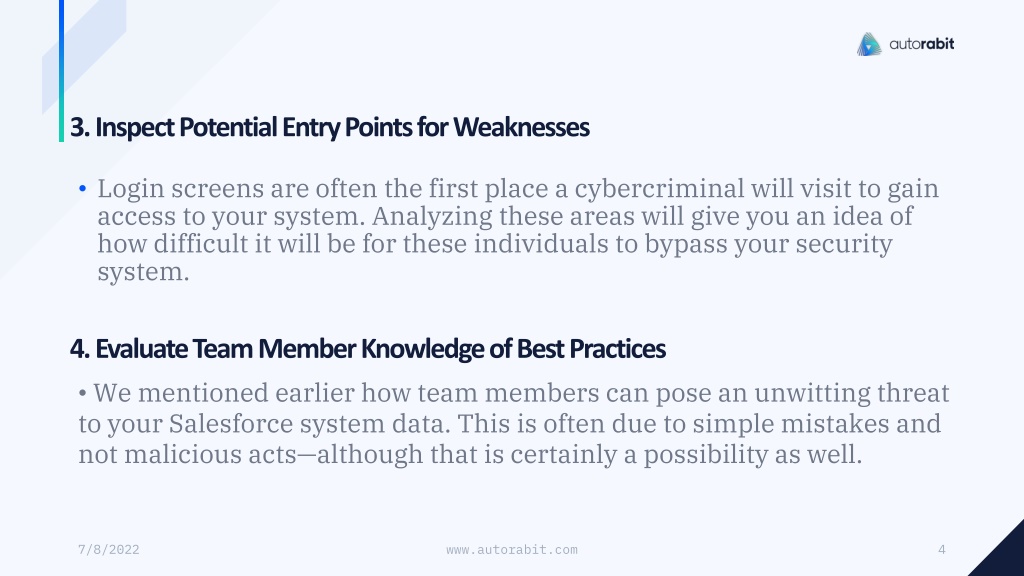 autorabit

3. Inspect Potential Entry Points for Weaknesses

• Login screens are often the first place a cybercriminal will visit to gain access to your system. Analyzing these areas will give you an idea of how difficult it will be for these individuals to bypass your security system.

4. Evaluate Team Member Knowledge of Best Practices

• We mentioned earlier how team members can pose an unwitting threat to your Salesforce system data. This is often due to simple mistakes and not malicious acts—although that is certainly a possibility as well.

7/8/2022

www.autorabit.com

4